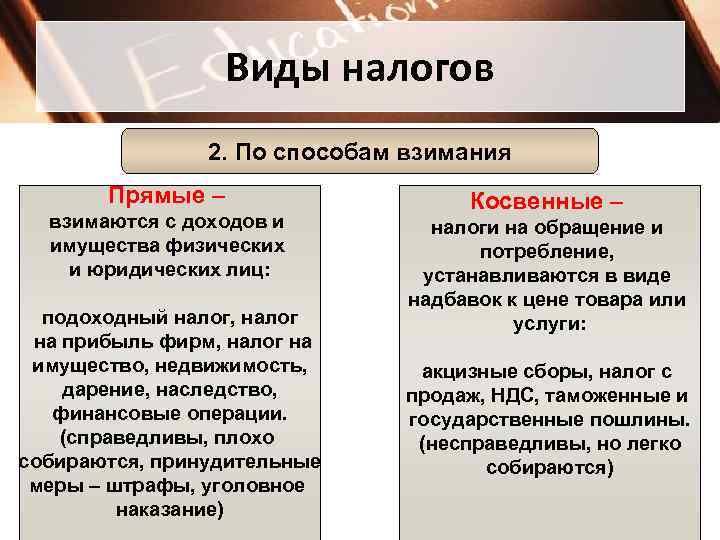 Education

Виды налогов

2. По способам взимания

Прямые –
взимаются с доходов и имущества физических и юридических лиц:

подоходный налог, налог на прибыль фирм, налог на имущество, недвижимость, дарение, наследство, финансовые операции. (справедливы, плохо собираются, принудительные меры – штрафы, уголовное наказание)

Косвенные –
налоги на обращение и потребление, устанавливаются в виде надбавок к цене товара или услуги:

акцизные сборы, налог с продаж, НДС, таможенные и государственные пошлины. (несправедливы, но легко собираются)